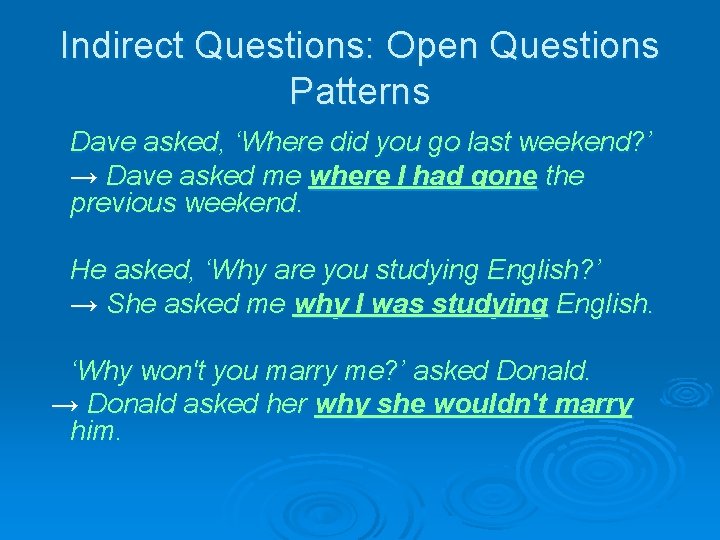 Indirect Questions: Open Questions Patterns

Dave asked, ‘Where did you go last weekend?’
→ Dave asked me where I had gone the previous weekend.

He asked, ‘Why are you studying English?’
→ She asked me why I was studying English.

‘Why won't you marry me?’ asked Donald.
→ Donald asked her why she wouldn't marry him.